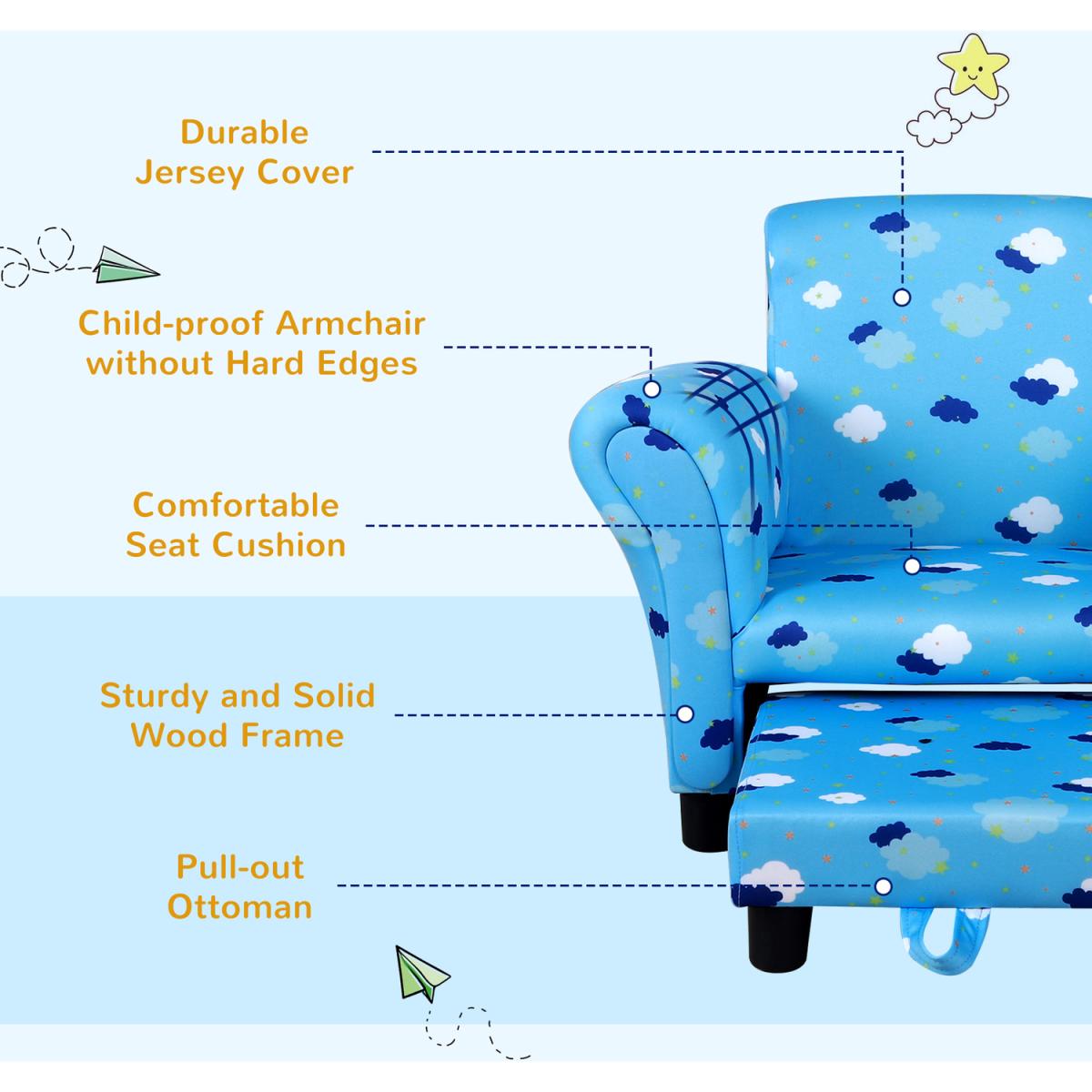 Durable Jersey Cover

Child-proof Armchair without Hard Edges

Comfortable Seat Cushion

Sturdy and Solid Wood Frame

Pull-out Ottoman